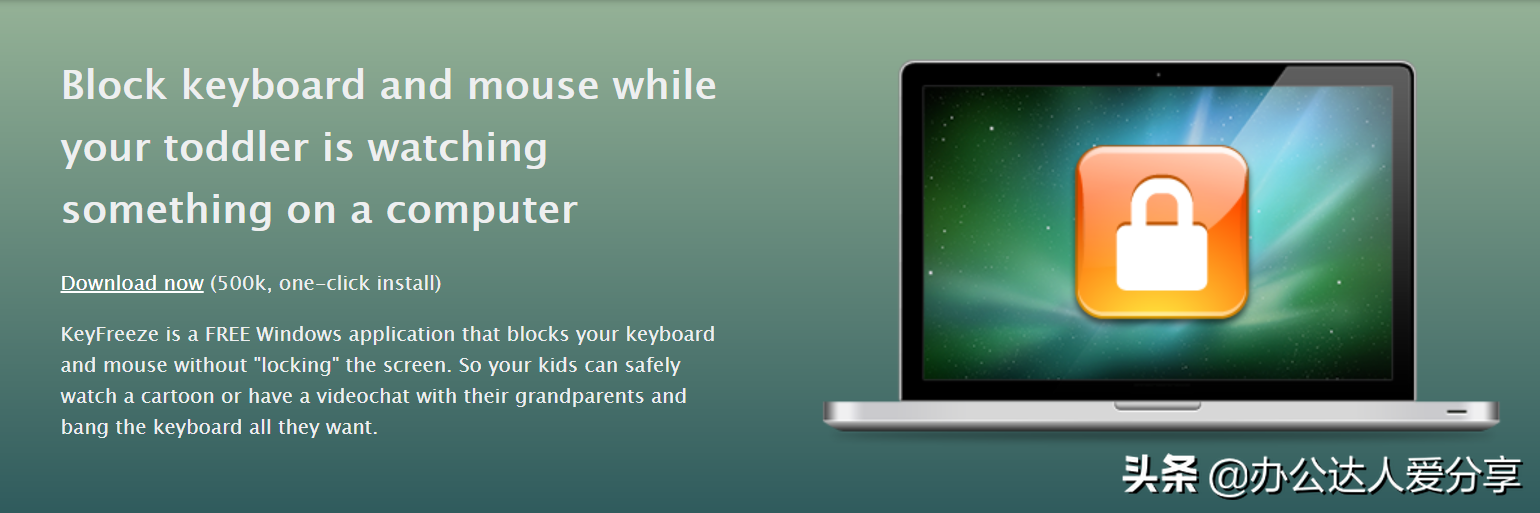 Block keyboard and mouse while your toddler is watching something on a computer

Download now (500k, one-click install)

KeyFreeze is a FREE Windows application that blocks your keyboard and mouse without "locking" the screen. So your kids can safely watch a cartoon or have a videochat with their grandparents and bang the keyboard all they want.

头条 @办公达人爱分享